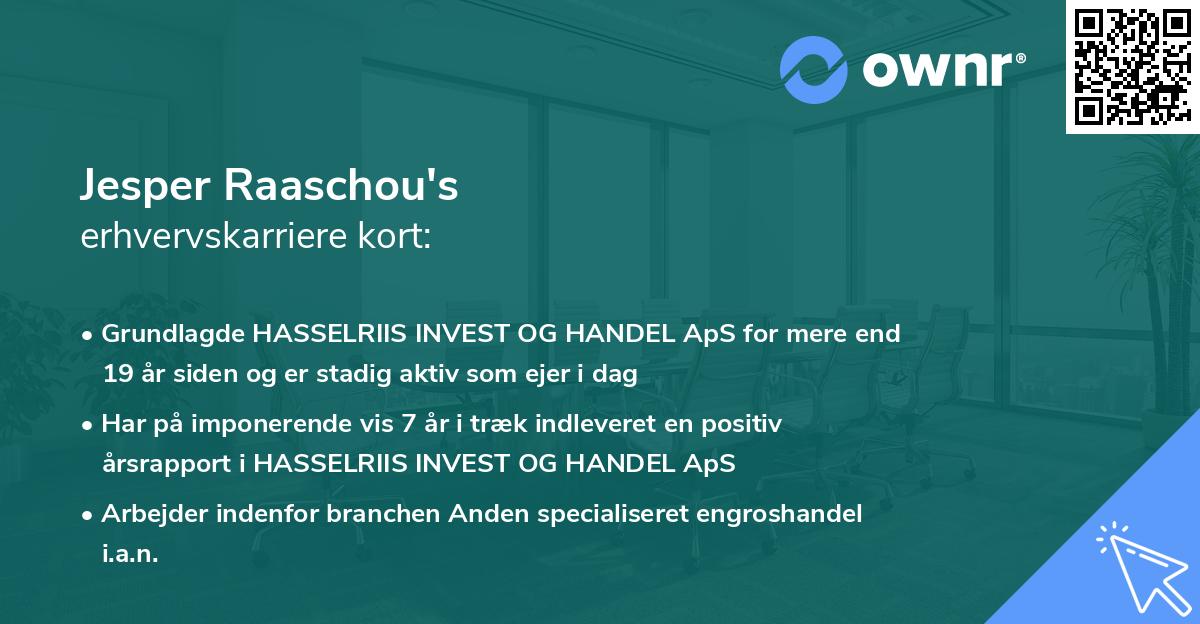 ownr®

Jesper Raaschou's
erhvervskarriere kort:

• Grundlagde HASSELRIIS INVEST OG HANDEL ApS for mere end 19 år siden og er stadig aktiv som ejer i dag
• Har på imponerende vis 7 år i træk indleveret en positiv årsrapport i HASSELRIIS INVEST OG HANDEL ApS
• Arbejder indenfor branchen Anden specialiseret engroshandel i.a.n.